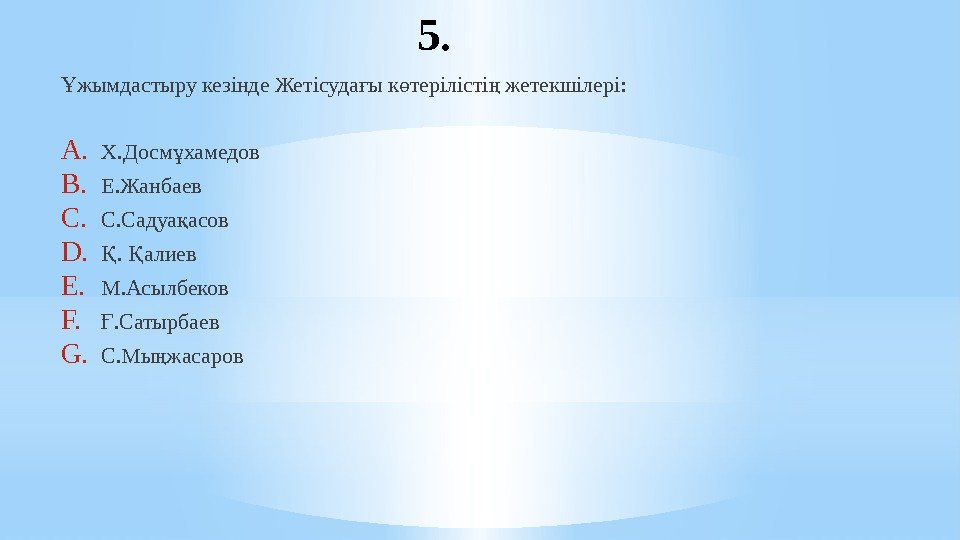 5.

Ұжымдастыру кезінде Жетісудағы көтерілістің жетекшілері:

A. Х.Досмұхамедов
B. Е.Жанбаев
C. С.Садуақасов
D. Қ. Қалиев
E. М.Асылбеков
F. Ғ.Сатырбаев
G. С.Мыңжасаров